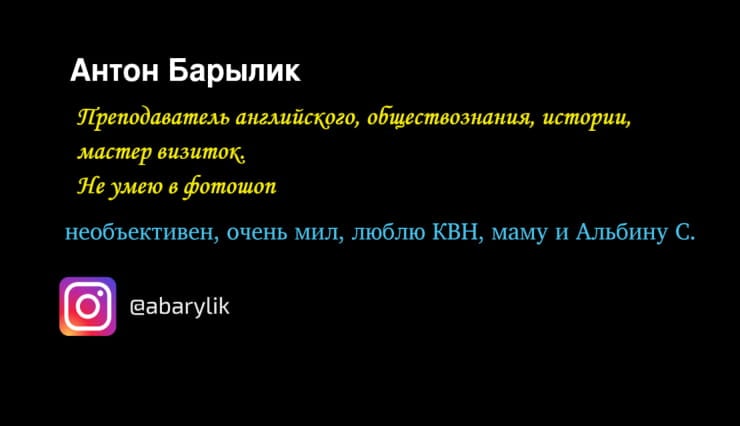 Антон Барылик

Преподаватель английского, обществознания, истории, мастер визиток.
Не умею в фотошоп

необъективен, очень мил, люблю КВН, маму и Альбину С.

@abarylik